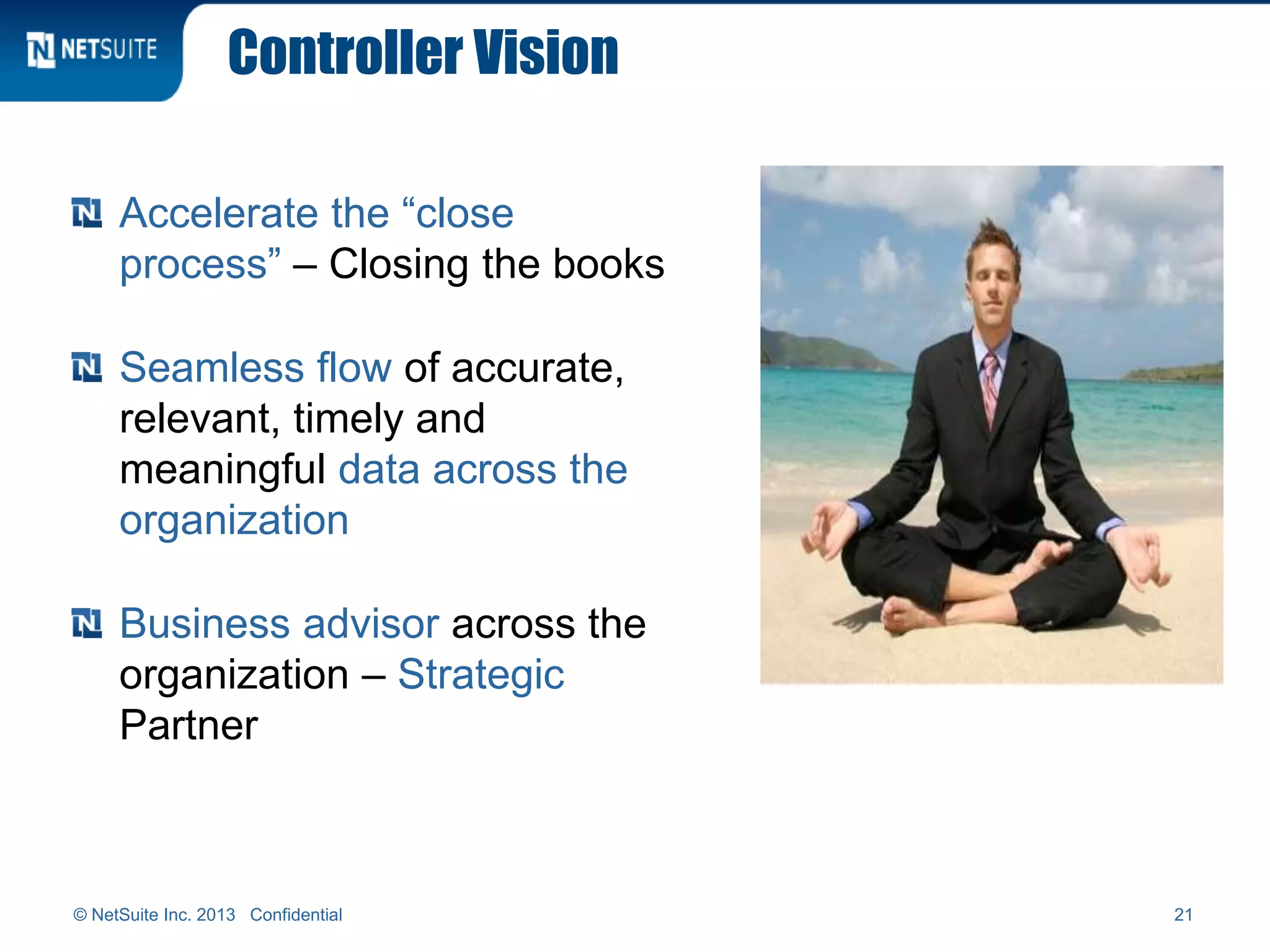 NETSUITE

Controller Vision

Accelerate the “close process” – Closing the books

Seamless flow of accurate, relevant, timely and meaningful data across the organization

Business advisor across the organization – Strategic Partner

© NetSuite Inc. 2013 Confidential

21